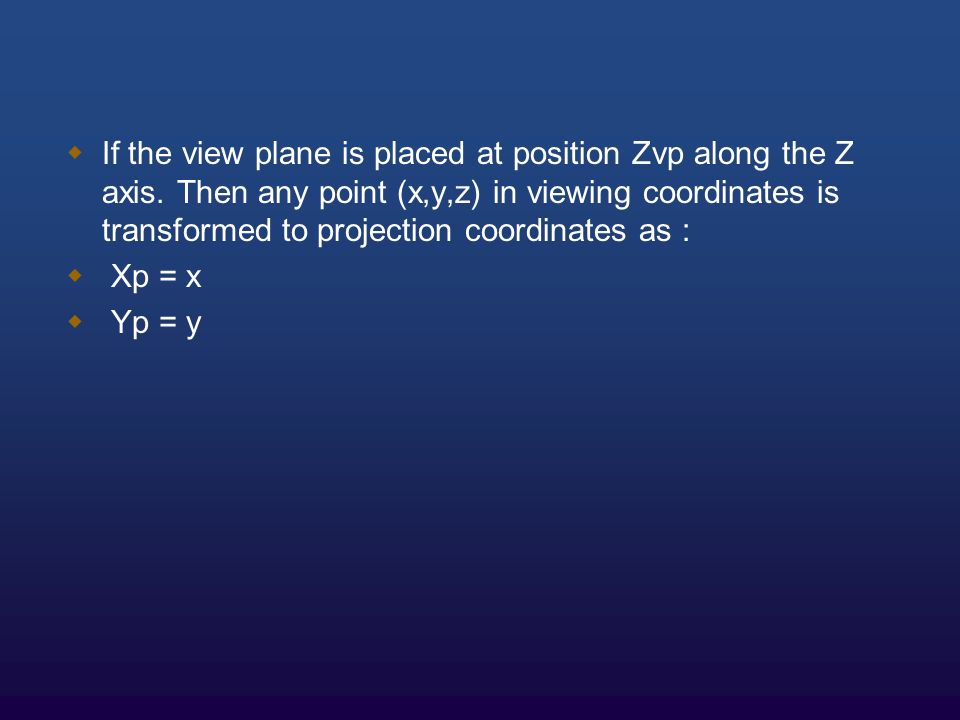 If the view plane is placed at position Zvp along the Z axis. Then any point (x,y,z) in viewing coordinates is transformed to projection coordinates as :

Xp = x

Yp = y